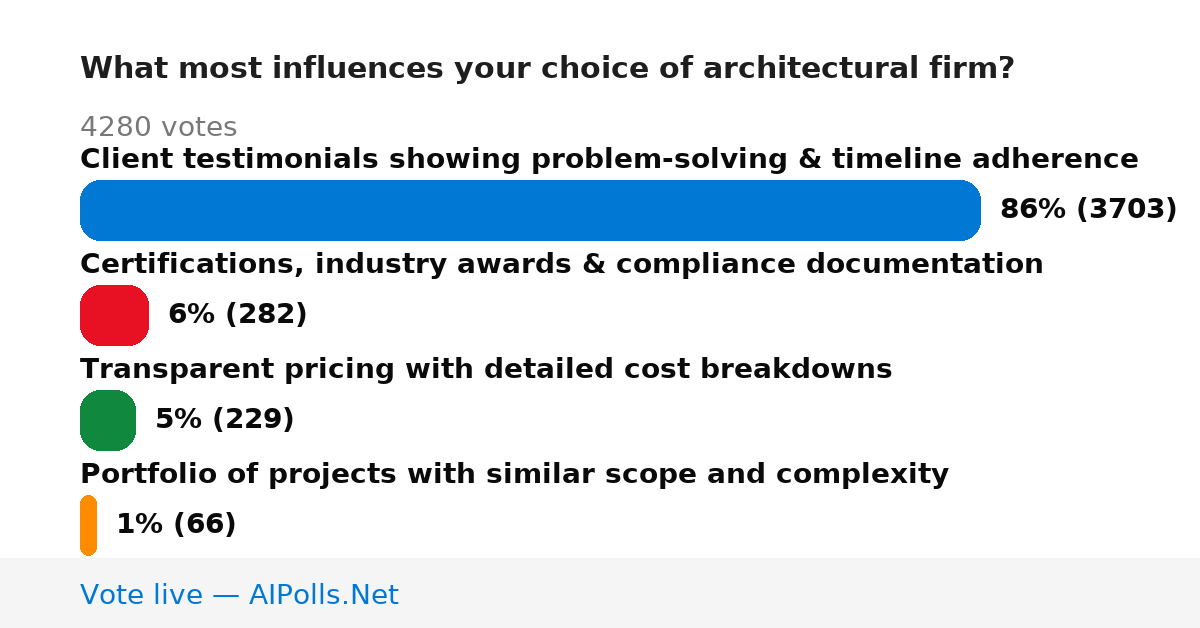 What most influences your choice of architectural firm?

4280 votes

Client testimonials showing problem-solving & timeline adherence

86% (3703)

Certifications, industry awards & compliance documentation

6% (282)

Transparent pricing with detailed cost breakdowns

5% (229)

Portfolio of projects with similar scope and complexity

1% (66)

Vote live — AIPolls.Net